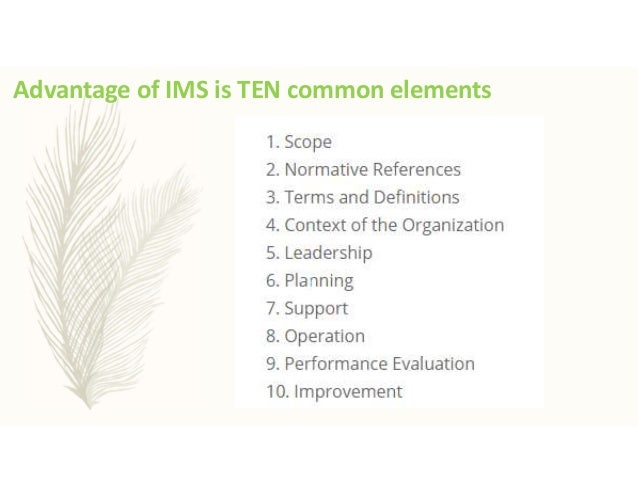 Advantage of IMS is TEN common elements

1. Scope
2. Normative References
3. Terms and Definitions
4. Context of the Organization
5. Leadership
6. Planning
7. Support
8. Operation
9. Performance Evaluation
10. Improvement